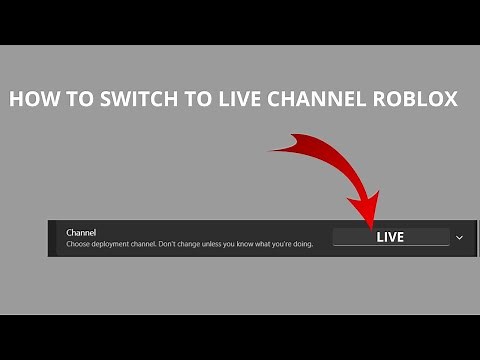 HOW TO SWITCH TO LIVE CHANNEL ROBLOX

Channel
Choose deployment channel. Don't change unless you know what you're doing.

LIVE